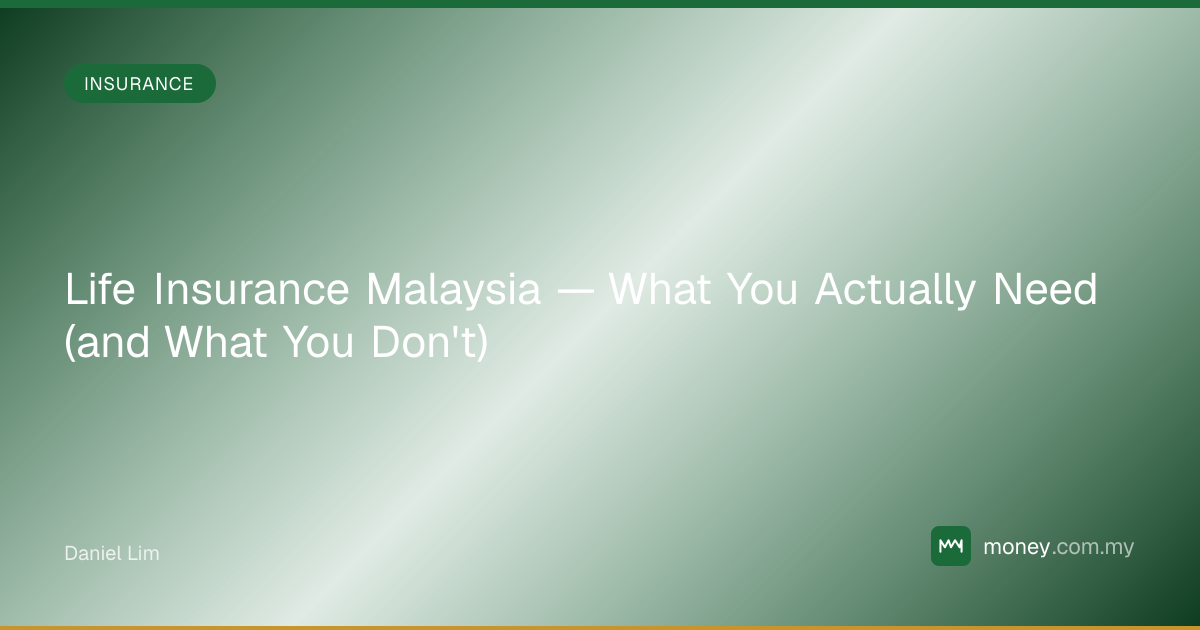 INSURANCE

Life Insurance Malaysia — What You Actually Need (and What You Don't)

Daniel Lim

money.com.my